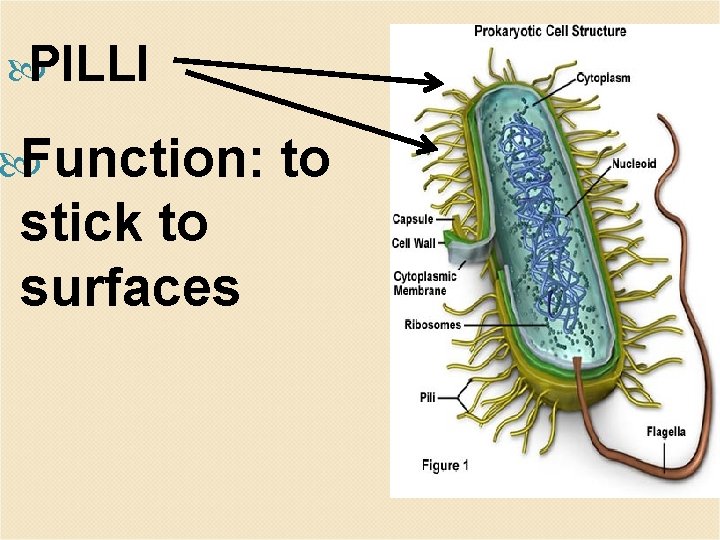 PILLI

Function: to stick to surfaces

Prokaryotic Cell Structure

Cytoplasm

Nucleoid

Capsule

Cell Wall

Cytoplasmic Membrane

Ribosomes

Pili

Flagella

Figure 1